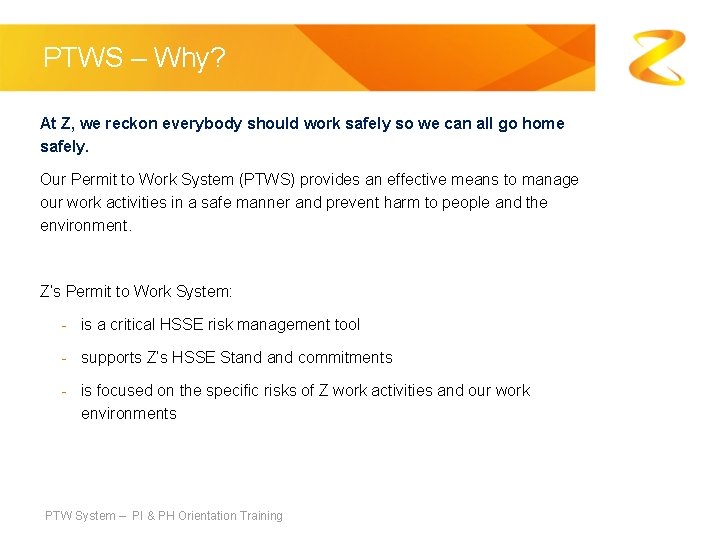 PTWS – Why?

At Z, we reckon everybody should work safely so we can all go home safely.

Our Permit to Work System (PTWS) provides an effective means to manage our work activities in a safe manner and prevent harm to people and the environment.

Z's Permit to Work System:

- is a critical HSSE risk management tool
- supports Z's HSSE Stand and commitments
- is focused on the specific risks of Z work activities and our work environments

PTW System – PI & PH Orientation Training